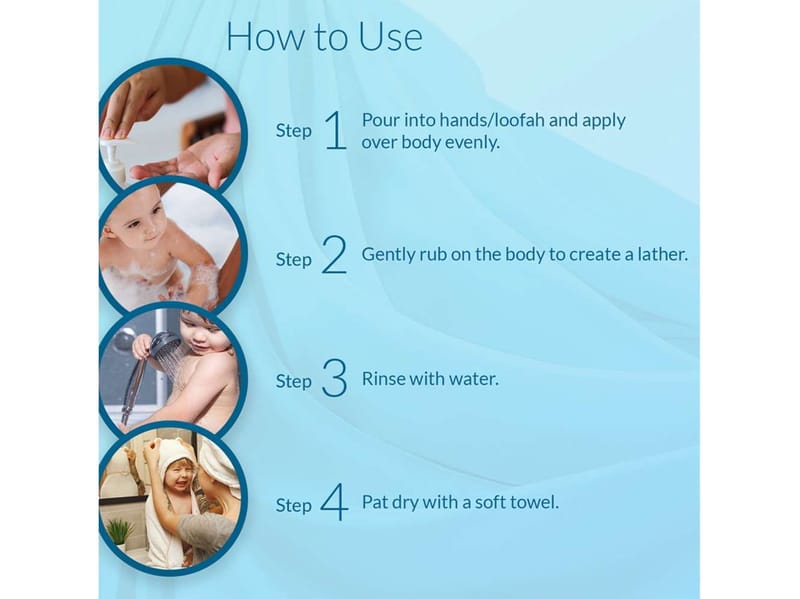 How to Use

Step 1 Pour into hands/loofah and apply over body evenly.

Step 2 Gently rub on the body to create a lather.

Step 3 Rinse with water.

Step 4 Pat dry with a soft towel.